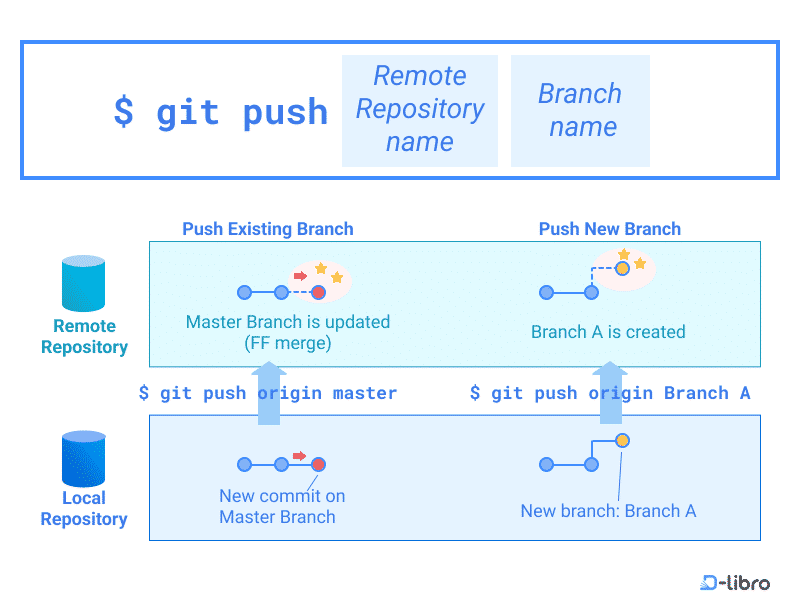 $ git push

Remote Repository name

Branch name

Push Existing Branch

Push New Branch

Remote Repository

Master Branch is updated (FF merge)

Branch A is created

$ git push origin master

$ git push origin Branch A

Local Repository

New commit on Master Branch

New branch: Branch A

D-libro